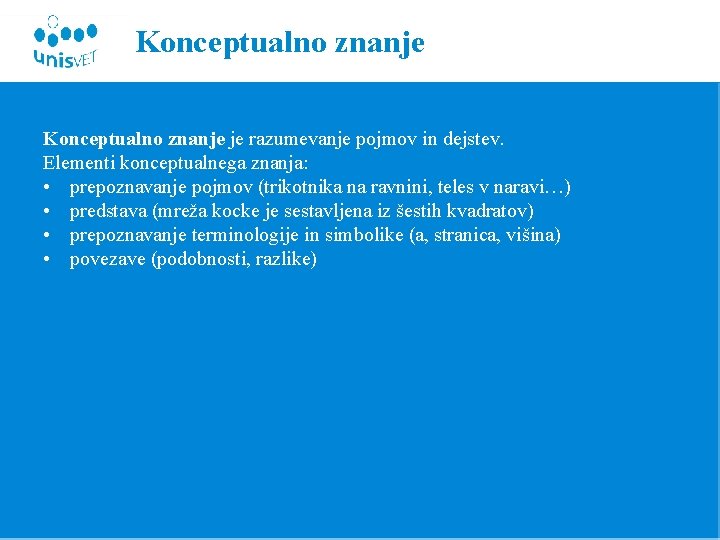 unisVET

Konceptualno znanje

Konceptualno znanje je razumevanje pojmov in dejstev.
Elementi konceptualnega znanja:
• prepoznavanje pojmov (trikotnika na ravnini, teles v naravi…)
• predstava (mreža kocke je sestavljena iz šestih kvadratov)
• prepoznavanje terminologije in simbolike (a, stranica, višina)
• povezave (podobnosti, razlike)